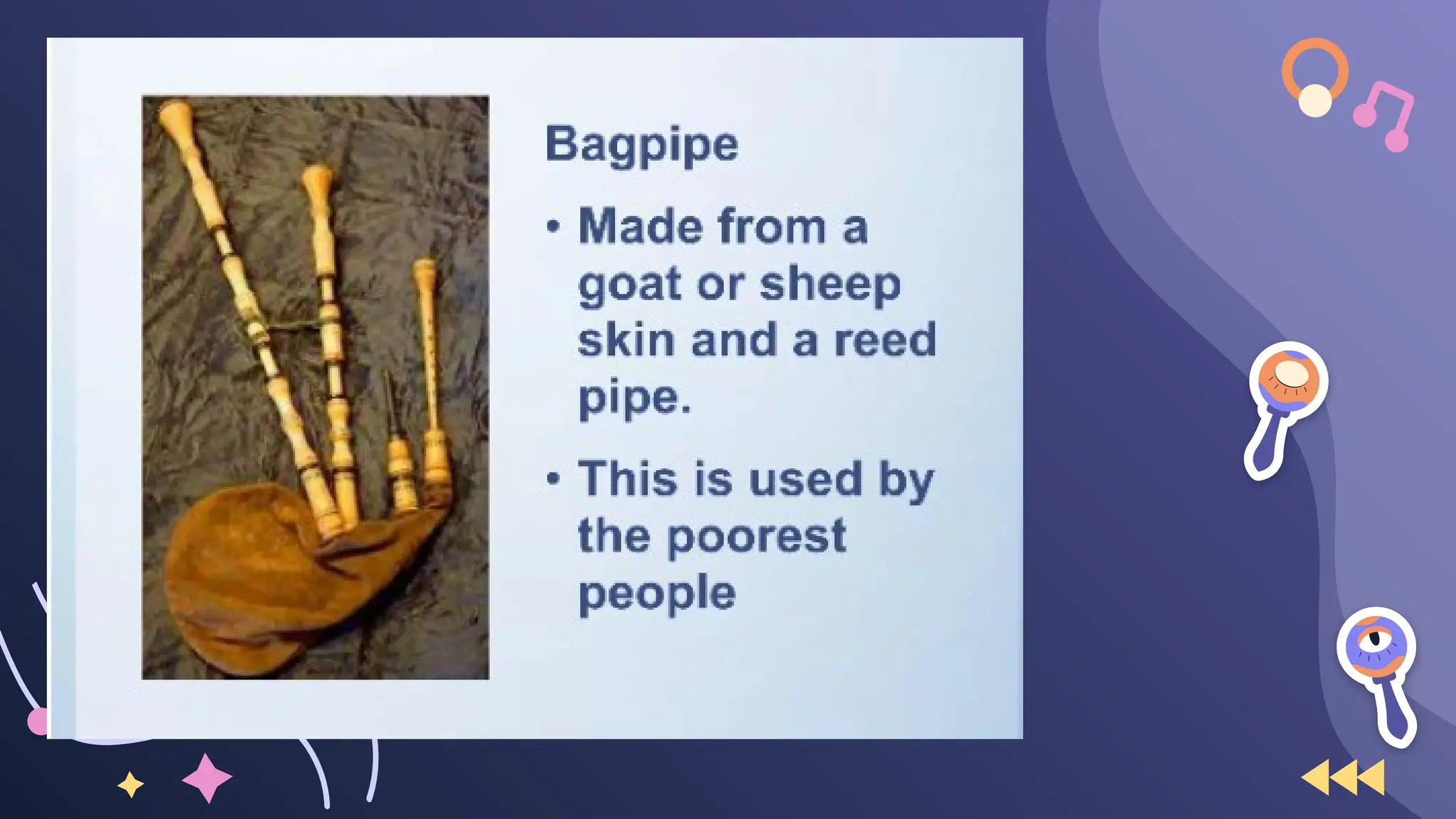 Bagpipe

• Made from a goat or sheep skin and a reed pipe.

• This is used by the poorest people